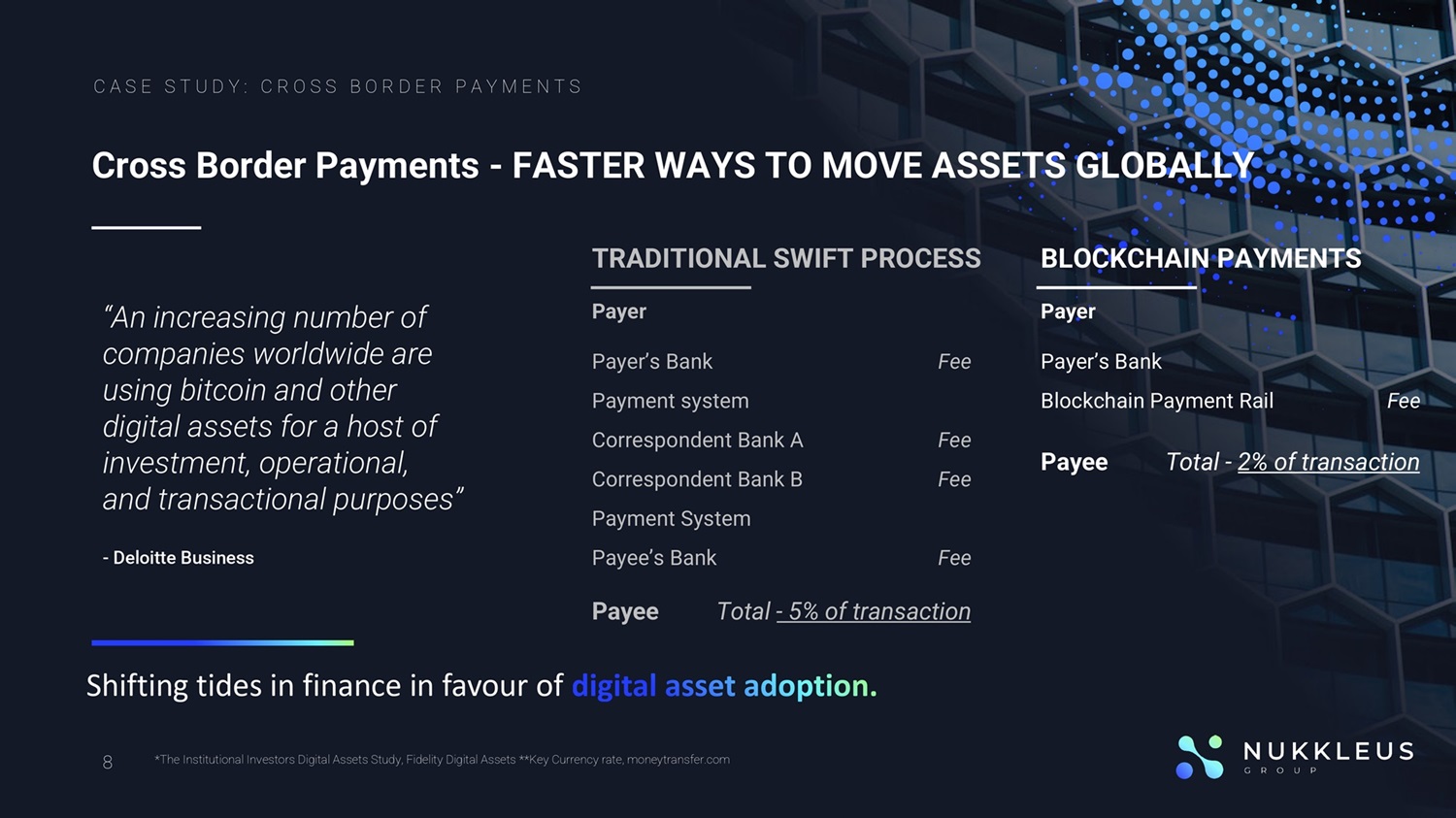 CASE STUDY: CROSS BORDER PAYMENTS

Cross Border Payments - FASTER WAYS TO MOVE ASSETS GLOBALLY

"An increasing number of companies worldwide are using bitcoin and other digital assets for a host of investment, operational, and transactional purposes"

- Deloitte Business

TRADITIONAL SWIFT PROCESS

Payer

Payer's Bank Fee

Payment system

Correspondent Bank A Fee

Correspondent Bank B Fee

Payment System

Payee's Bank Fee

Payee Total - 5% of transaction

BLOCKCHAIN PAYMENTS

Payer

Payer's Bank

Blockchain Payment Rail Fee

Payee Total - 2% of transaction

Shifting tides in finance in favour of digital asset adoption.

8 *The Institutional Investors Digital Assets Study, Fidelity Digital Assets **Key Currency rate, moneytransfer.com

NUKKLEUS GROUP